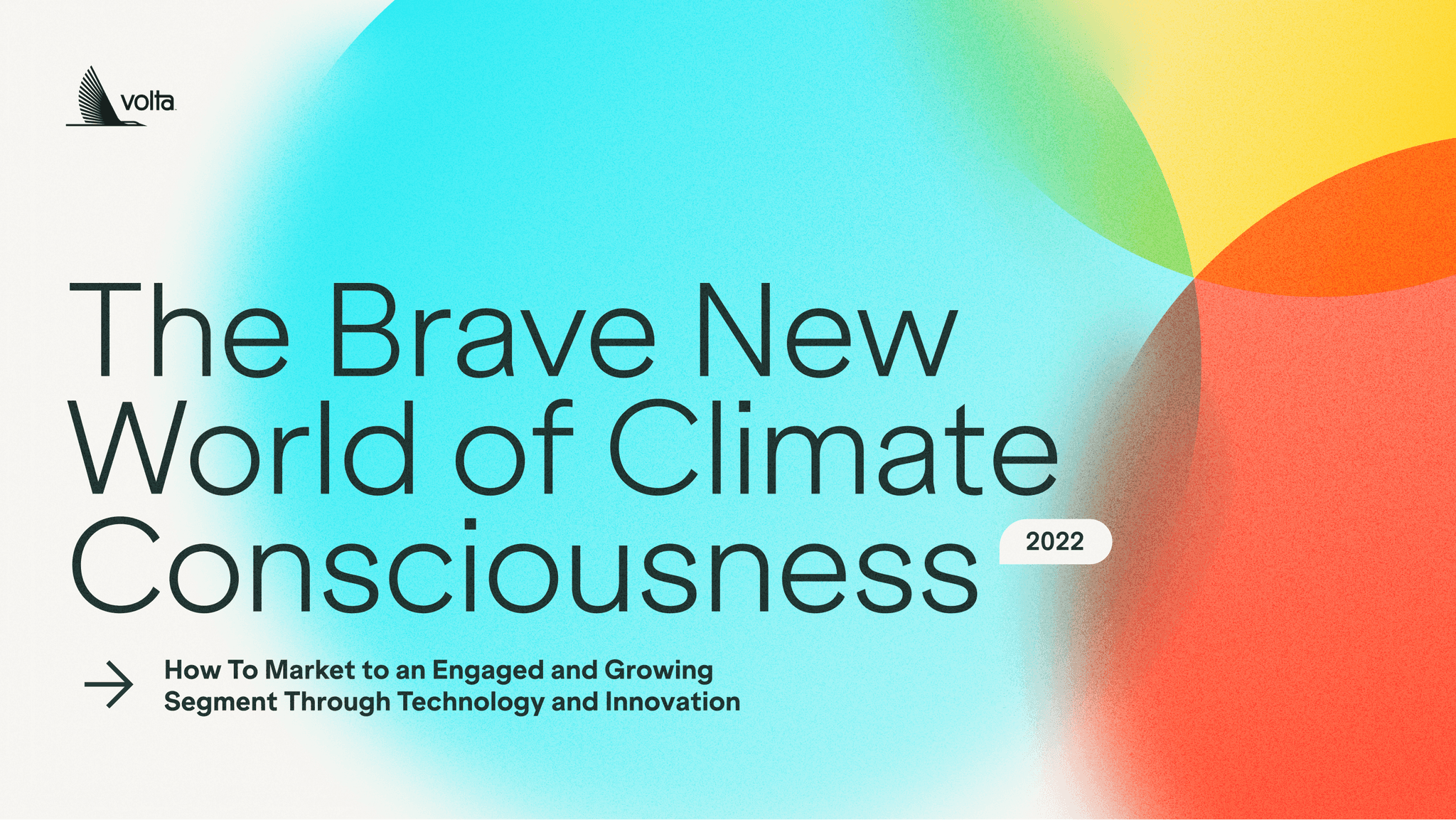 volta

The Brave New World of Climate Consciousness

2022

How To Market to an Engaged and Growing Segment Through Technology and Innovation